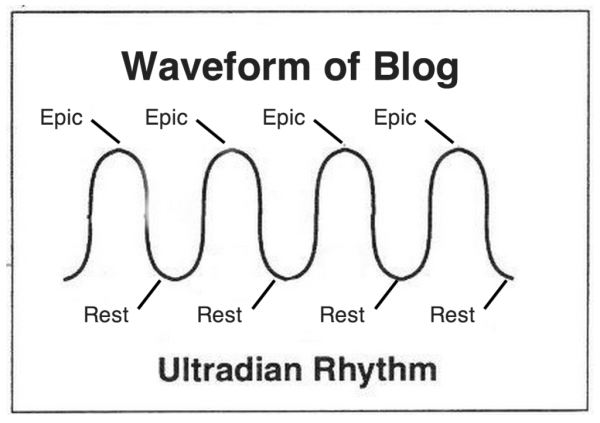 Waveform of Blog

Epic Epic Epic Epic

Rest Rest Rest Rest

Ultradian Rhythm